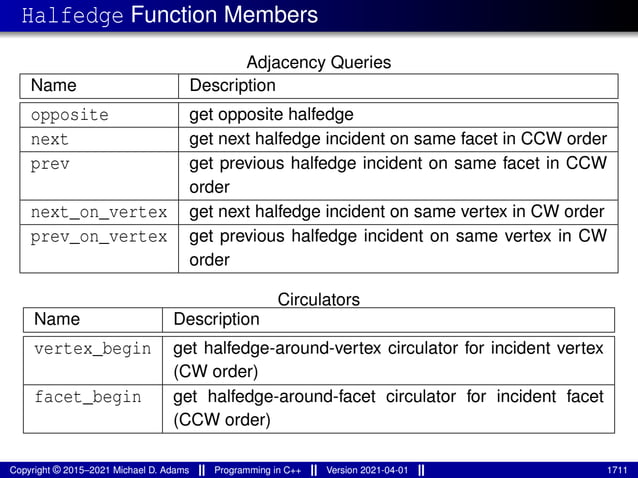 Halfedge Function Members

Adjacency Queries

| Name | Description |
|---|---|
| opposite | get opposite halfedge |
| next | get next halfedge incident on same facet in CCW order |
| prev | get previous halfedge incident on same facet in CCW order |
| next_on_vertex | get next halfedge incident on same vertex in CW order |
| prev_on_vertex | get previous halfedge incident on same vertex in CW order |

Circulators

| Name | Description |
|---|---|
| vertex_begin | get halfedge-around-vertex circulator for incident vertex (CW order) |
| facet_begin | get halfedge-around-facet circulator for incident facet (CCW order) |

Copyright © 2015–2021 Michael D. Adams || Programming in C++ || Version 2021-04-01 || 1711